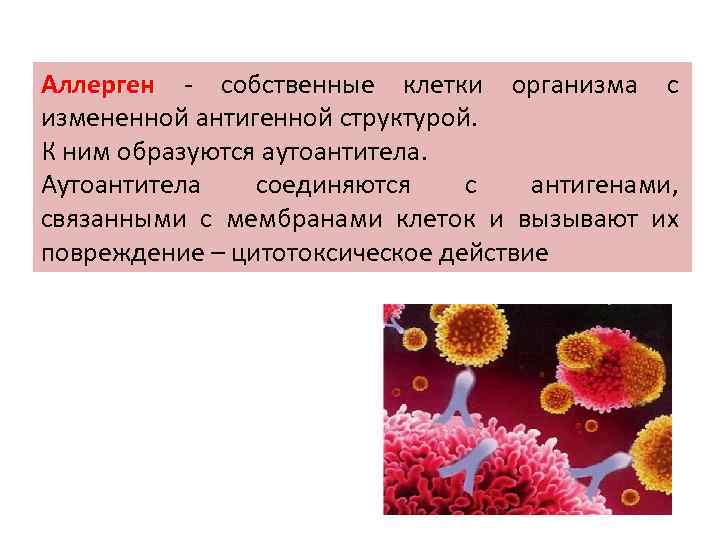 Аллерген - собственные клетки организма с измененной антигенной структурой.
К ним образуются аутоантитела.
Аутоантитела соединяются с антигенами, связанными с мембранами клеток и вызывают их повреждение – цитотоксическое действие